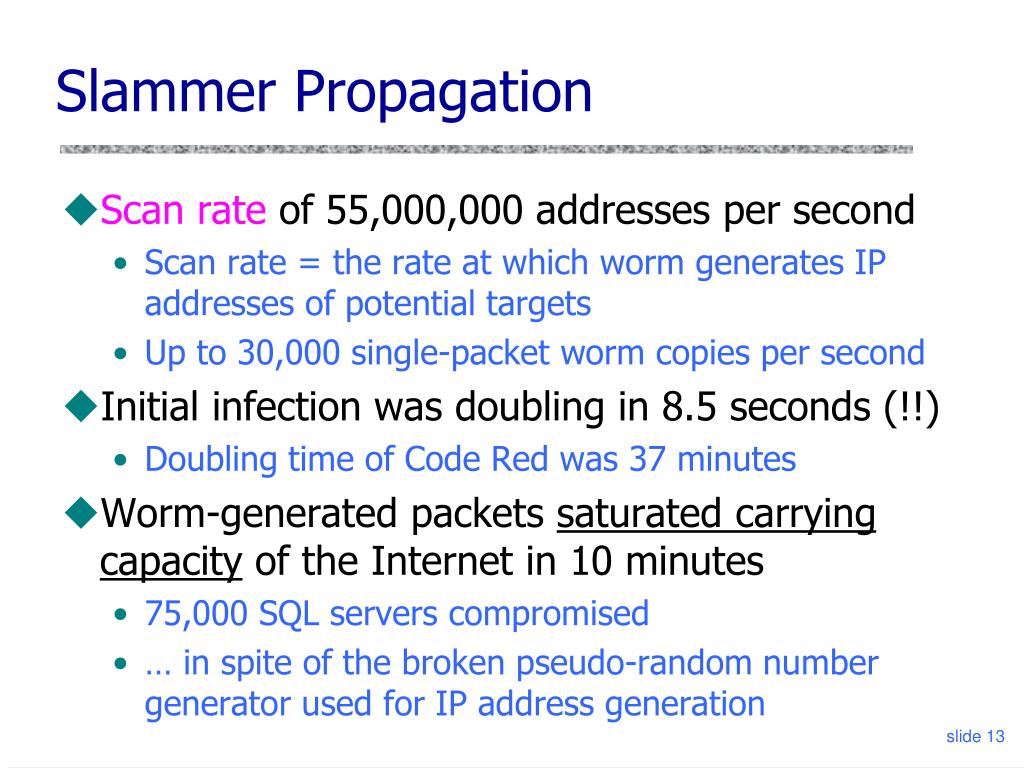 Slammer Propagation

◆Scan rate of 55,000,000 addresses per second

• Scan rate = the rate at which worm generates IP addresses of potential targets

• Up to 30,000 single-packet worm copies per second

◆Initial infection was doubling in 8.5 seconds (!!)

• Doubling time of Code Red was 37 minutes

◆Worm-generated packets saturated carrying capacity of the Internet in 10 minutes

• 75,000 SQL servers compromised

• … in spite of the broken pseudo-random number generator used for IP address generation

slide 13